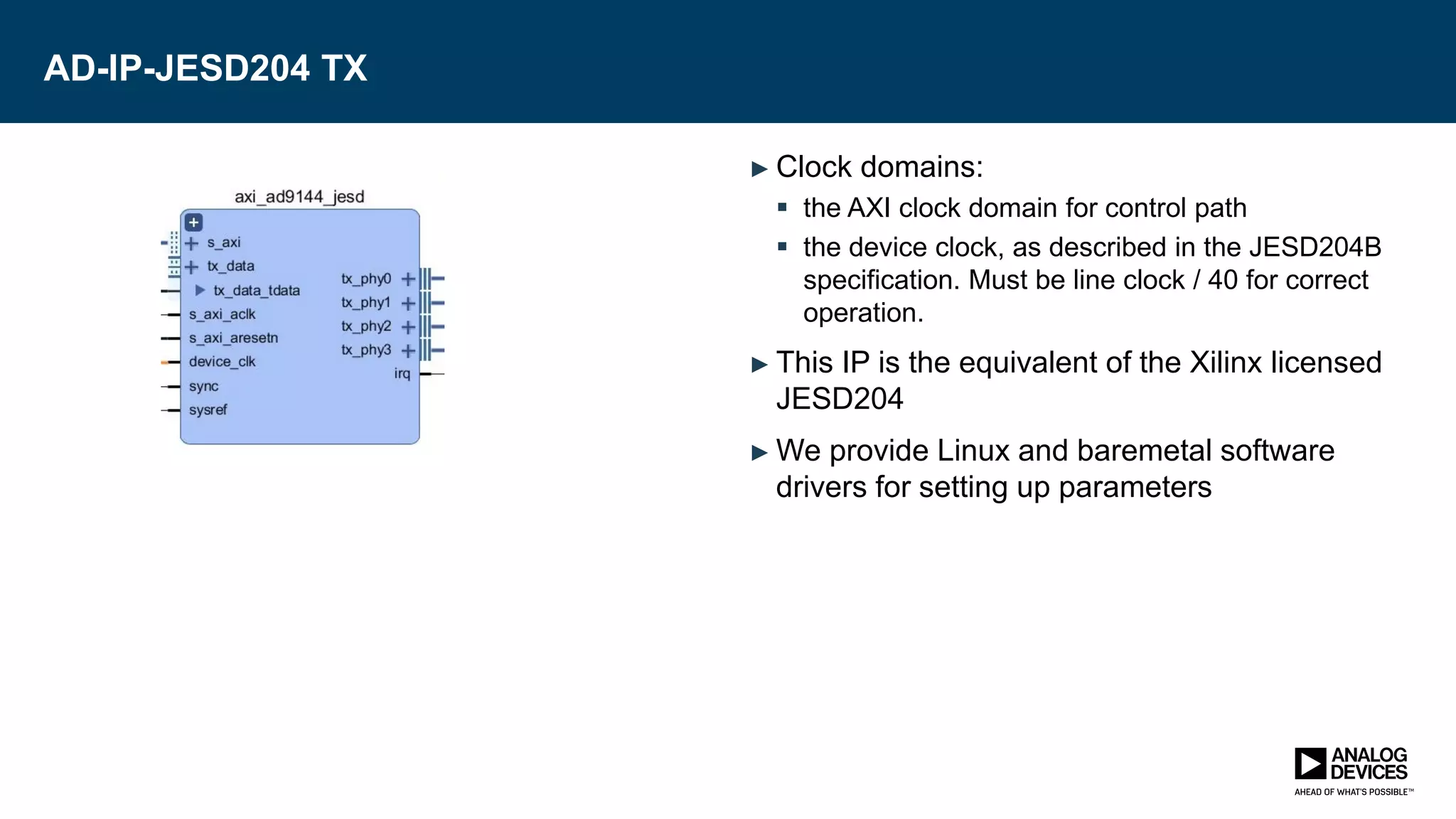 AD-IP-JESD204 TX

axi_ad9144_jesd

s_axi
tx_data
tx_data_tdata
s_axi_aclk
s_axi_aresetn
device_clk
sync
sysref

tx_phy0
tx_phy1
tx_phy2
tx_phy3
irq

▶ Clock domains:
▪ the AXI clock domain for control path
▪ the device clock, as described in the JESD204B specification. Must be line clock / 40 for correct operation.

▶ This IP is the equivalent of the Xilinx licensed JESD204

▶ We provide Linux and baremetal software drivers for setting up parameters

ANALOG DEVICES
AHEAD OF WHAT'S POSSIBLE™